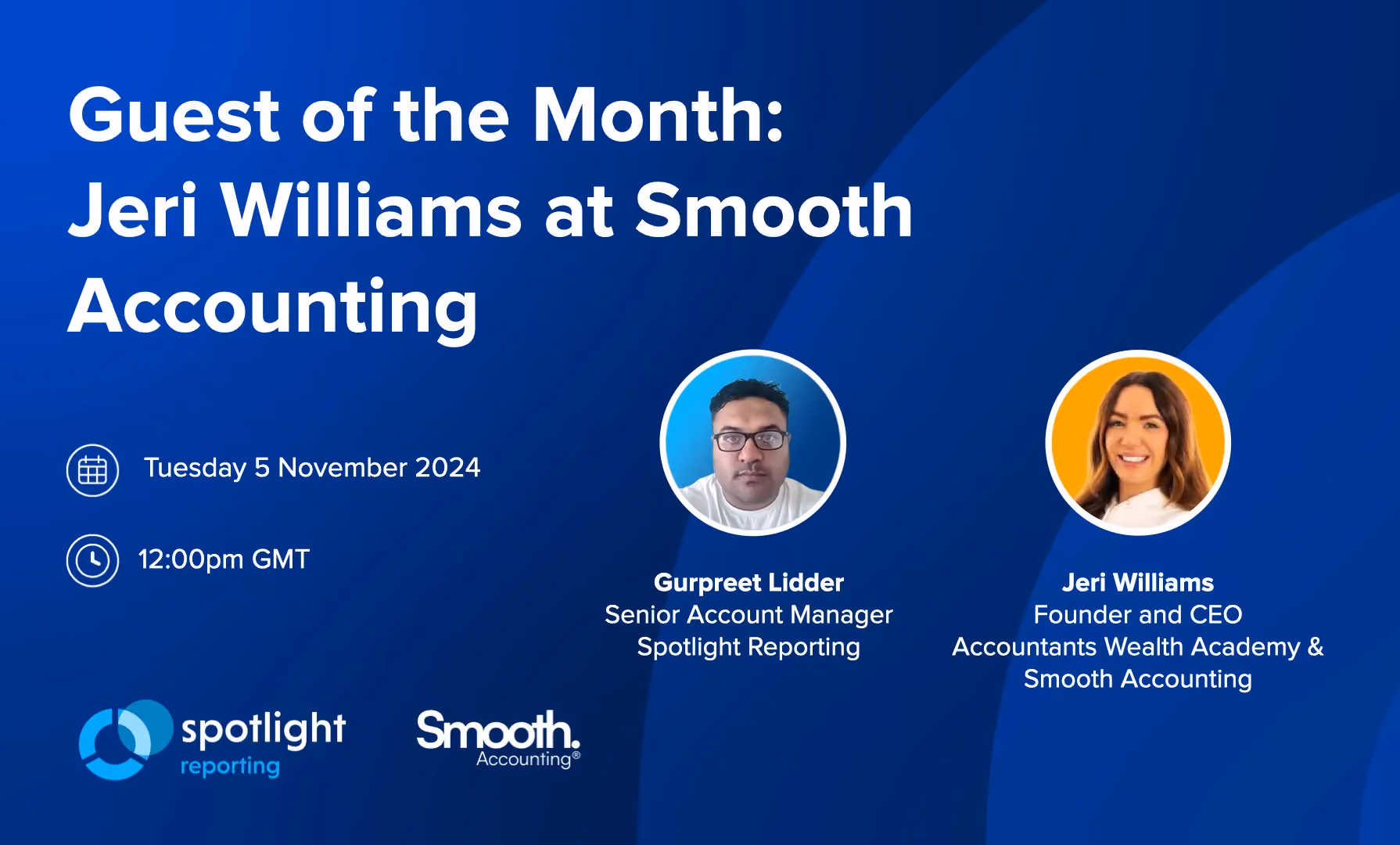 Guest of the Month: Jeri Williams at Smooth Accounting

Tuesday 5 November 2024

12:00pm GMT

Gurpreet Lidder
Senior Account Manager
Spotlight Reporting

Jeri Williams
Founder and CEO
Accountants Wealth Academy &
Smooth Accounting

spotlight
reporting

Smooth.
Accounting®